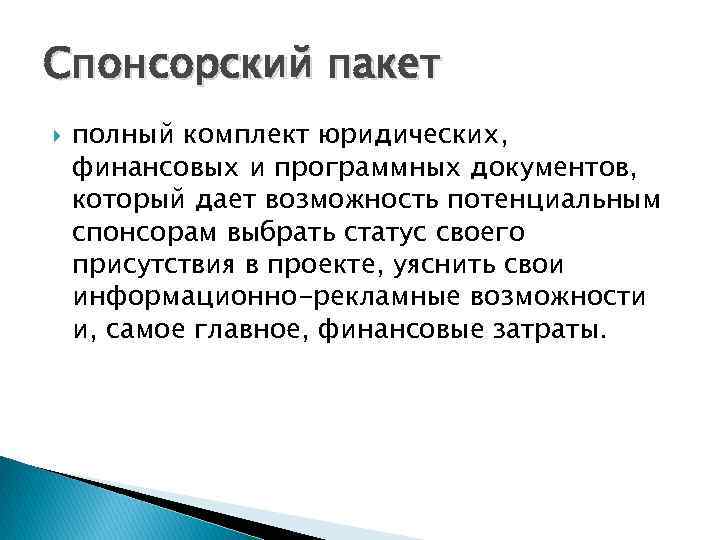 Спонсорский пакет

полный комплект юридических, финансовых и программных документов, который дает возможность потенциальным спонсорам выбрать статус своего присутствия в проекте, уяснить свои информационно-рекламные возможности и, самое главное, финансовые затраты.